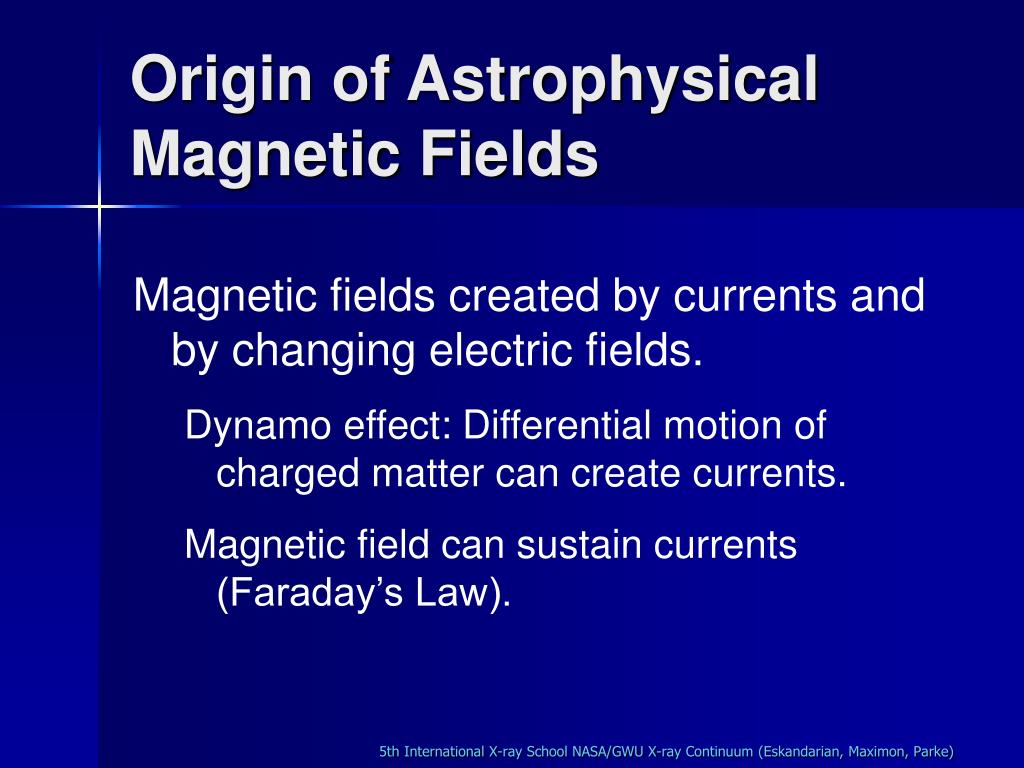 Origin of Astrophysical Magnetic Fields

Magnetic fields created by currents and by changing electric fields.

Dynamo effect: Differential motion of charged matter can create currents.

Magnetic field can sustain currents (Faraday's Law).

5th International X-ray School NASA/GWU X-ray Continuum (Eskandarian, Maximon, Parke)